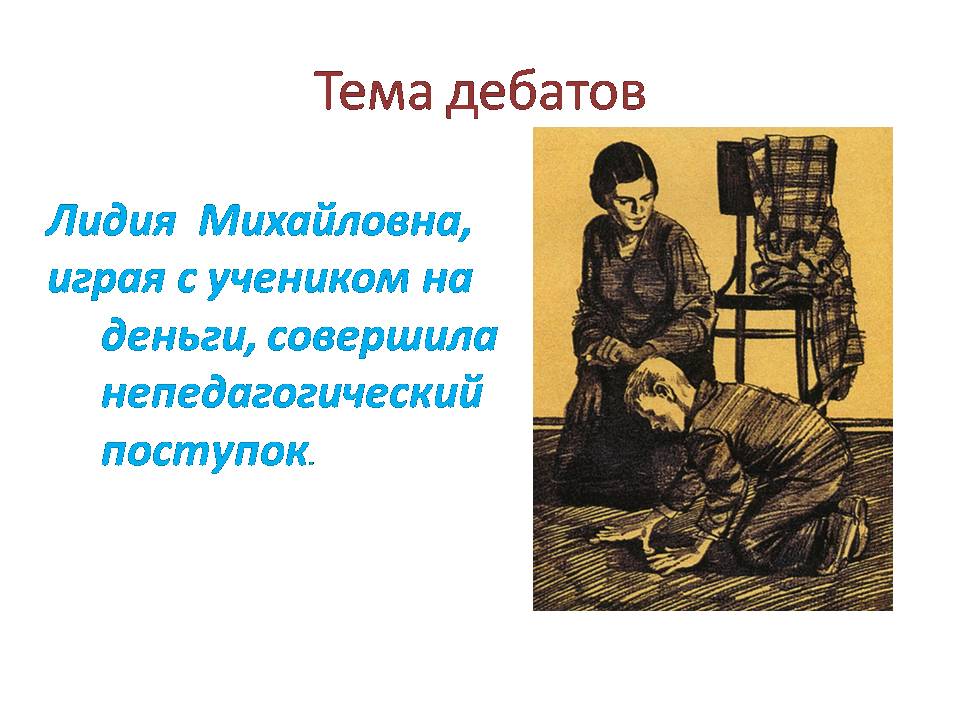 Тема дебатов

Лидия Михайловна, играя с учеником на деньги, совершила непедагогический поступок.